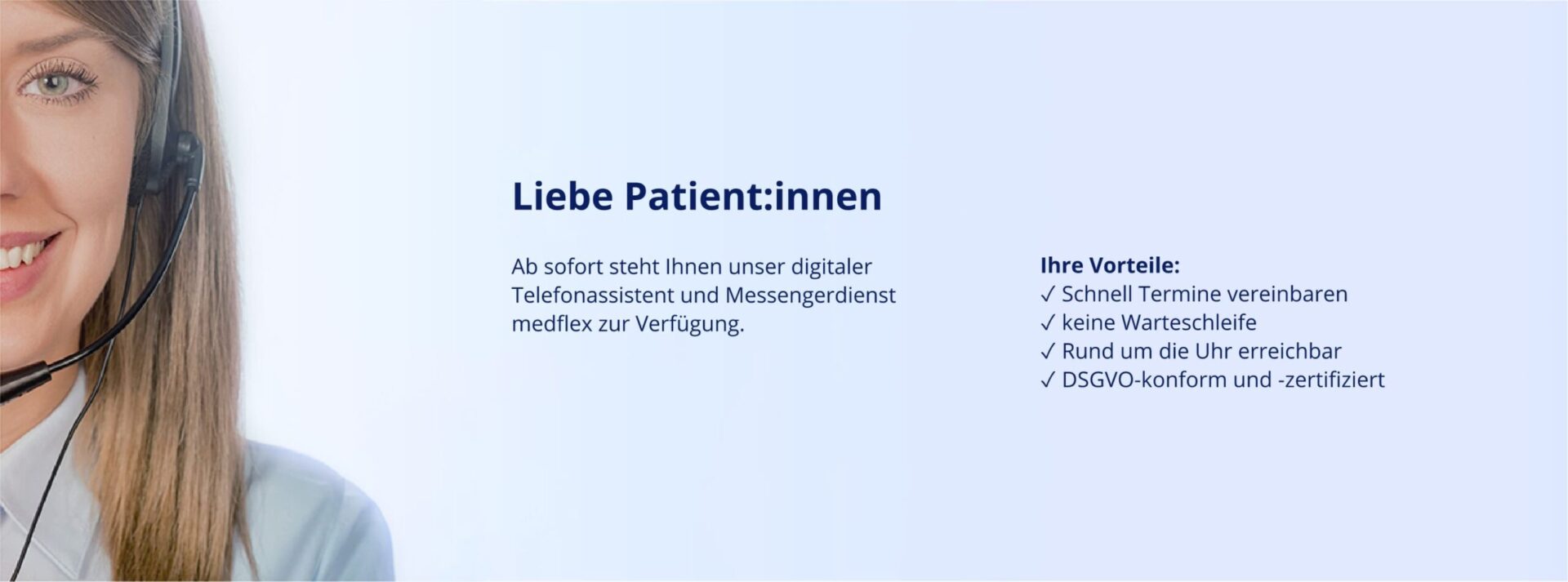 Liebe Patient:innen

Ab sofort steht Ihnen unser digitaler Telefonassistent und Messengerdienst medflex zur Verfügung.

Ihre Vorteile:
✓ Schnell Termine vereinbaren
✓ keine Warteschleife
✓ Rund um die Uhr erreichbar
✓ DSGVO-konform und -zertifiziert